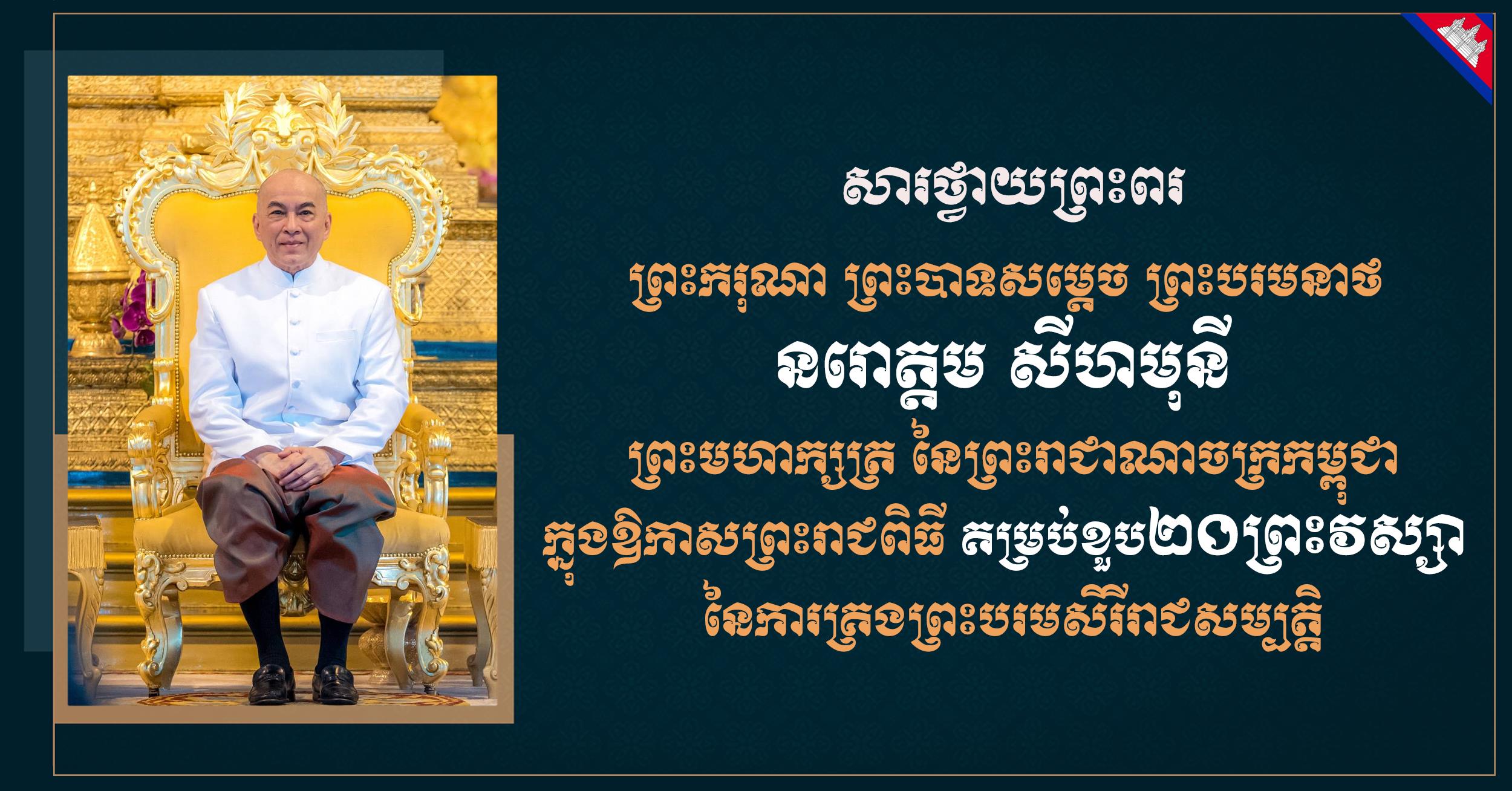 សារថ្វាយព្រះពរ

ព្រះករុណា ព្រះបាទសម្តេច ព្រះបរមនាថ

នរោត្តម សីហមុនី

ព្រះមហាក្សត្រ នៃព្រះរាជាណាចក្រកម្ពុជា

ក្នុងឱកាសព្រះរាជពិធី គម្រប់ខួប២០ព្រះវស្សា

នៃការគ្រងព្រះបរមសិរីរាជសម្បត្តិ